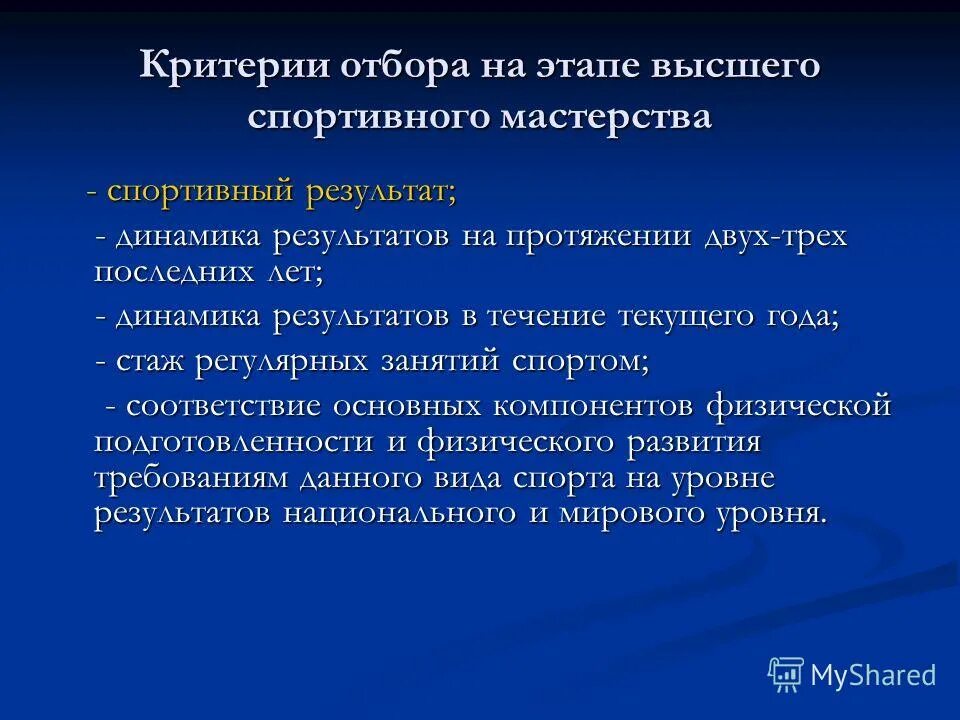 Критерии отбора на этапе высшего спортивного мастерства

- спортивный результат;

- динамика результатов на протяжении двух-трех последних лет;

- динамика результатов в течение текущего года;

- стаж регулярных занятий спортом;

- соответствие основных компонентов физической подготовленности и физического развития требованиям данного вида спорта на уровне результатов национального и мирового уровня.

MyShared